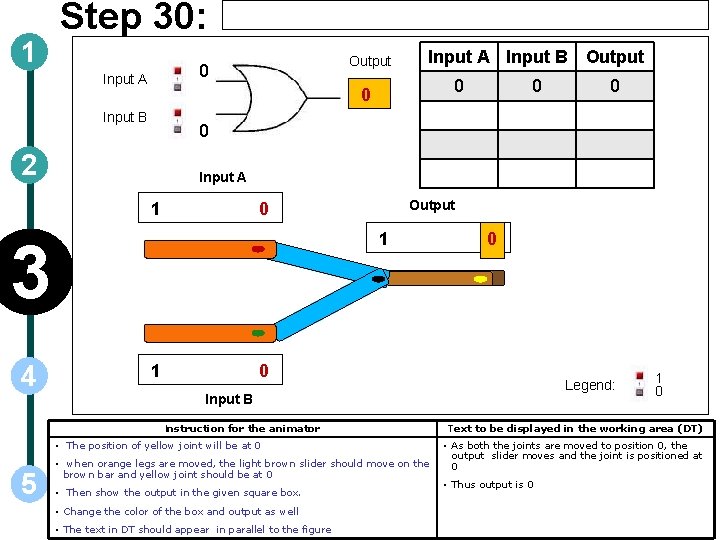 Step 30:

1

2

3

4

5

Input A 0

Input B 0

Output

0

| Input A | Input B | Output |
|---|---|---|
| 0 | 0 | 0 |
| | | |
| | | |
| | | |

Input A

1 0

Output

1 0

1 0

Input B

Legend: 1 0

| Instruction for the animator | Text to be displayed in the working area (DT) |
|---|---|
| • The position of yellow joint will be at 0 • when orange legs are moved, the light brown slider should move on the brown bar and yellow joint should be at 0 • Then show the output in the given square box. • Change the color of the box and output as well • The text in DT should appear in parallel to the figure | • As both the joints are moved to position 0, the output slider moves and the joint is positioned at 0 • Thus output is 0 |